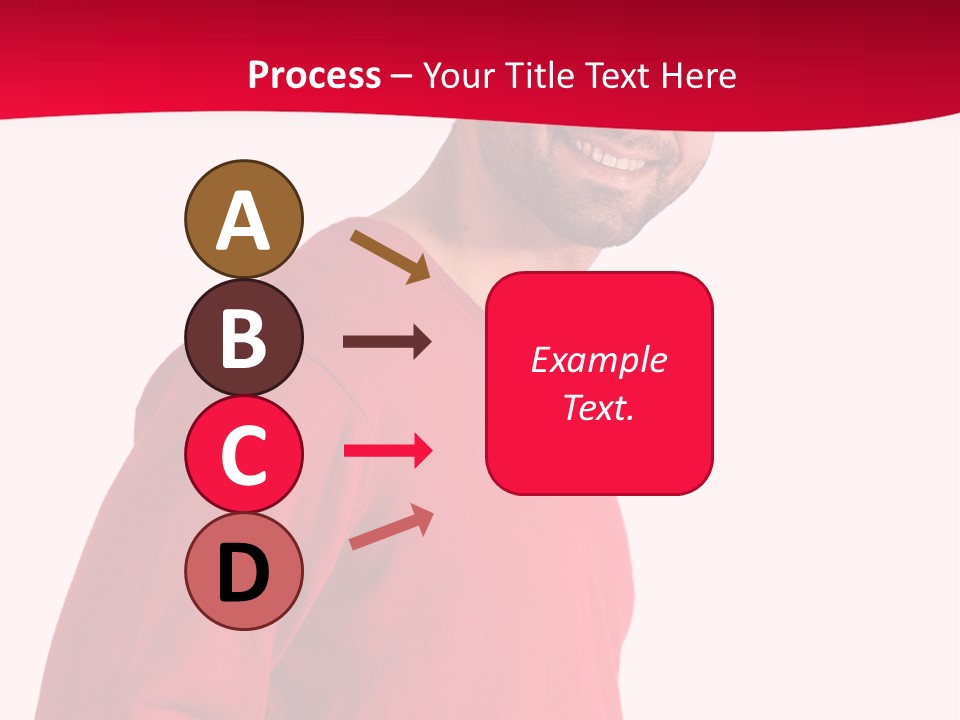 Process – Your Title Text Here

A

B

C

D

Example Text.